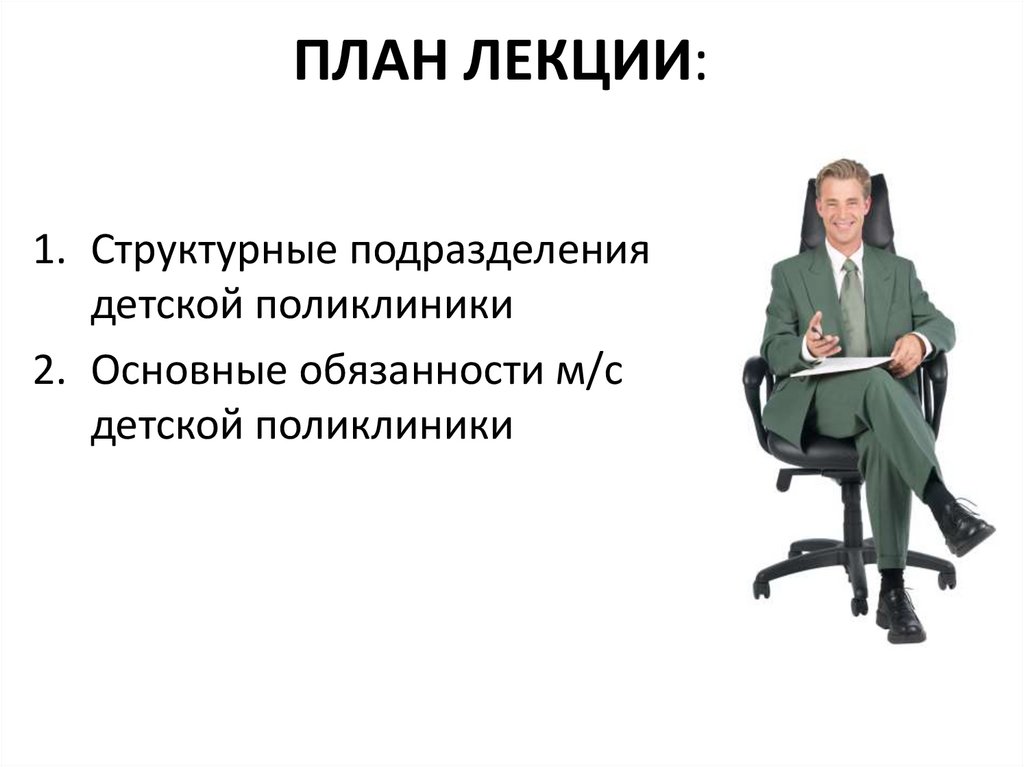 ПЛАН ЛЕКЦИИ:

1. Структурные подразделения детской поликлиники
2. Основные обязанности м/с детской поликлиники